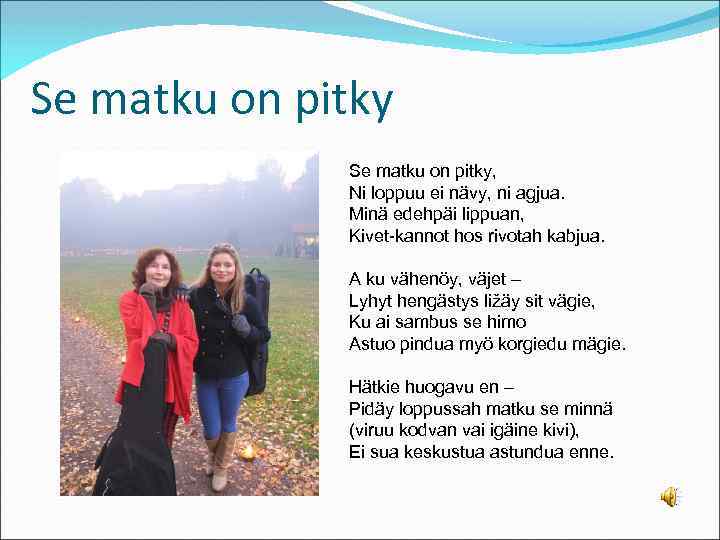 Se matku on pitky

Se matku on pitky,
Ni loppuu ei nävy, ni agjua.
Minä edehpäi lippuan,
Kivet-kannot hos rivotah kabjua.

A ku vähenöy, väjet –
Lyhyt hengästys ližäy sit vägie,
Ku ai sambus se himo
Astuo pindua myö korgiedu mägie.

Hätkie huogavu en –
Pidäy loppussah matku se minnä
(viruu kodvan vai igäine kivi),
Ei sua keskustua astundua enne.